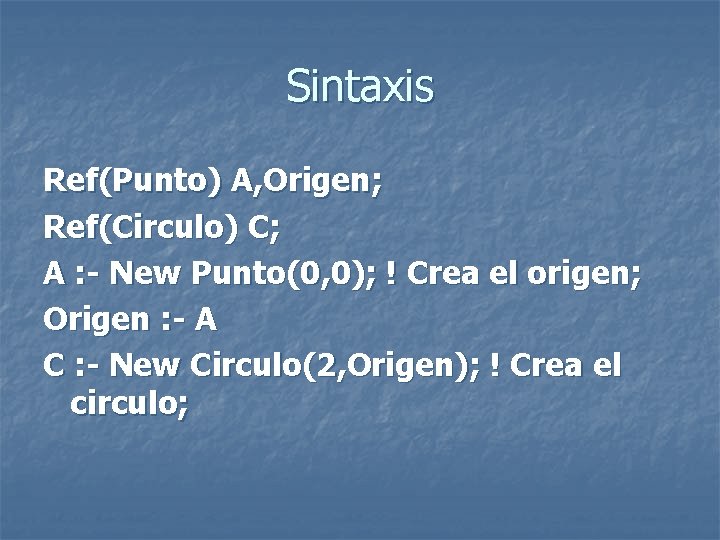 Sintaxis

Ref(Punto) A,Origen;
Ref(Circulo) C;
A :- New Punto(0,0); ! Crea el origen;
Origen :- A
C :- New Circulo(2,Origen); ! Crea el circulo;